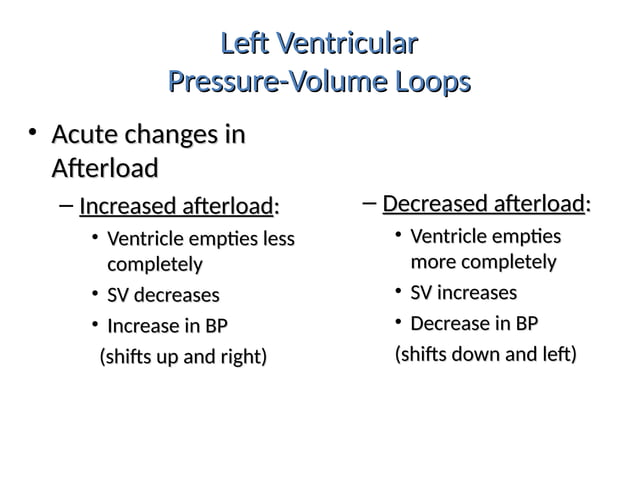 Left Ventricular
Pressure-Volume Loops

• Acute changes in Afterload

– Increased afterload:

• Ventricle empties less completely

• SV decreases

• Increase in BP

(shifts up and right)

– Decreased afterload:

• Ventricle empties more completely

• SV increases

• Decrease in BP

(shifts down and left)